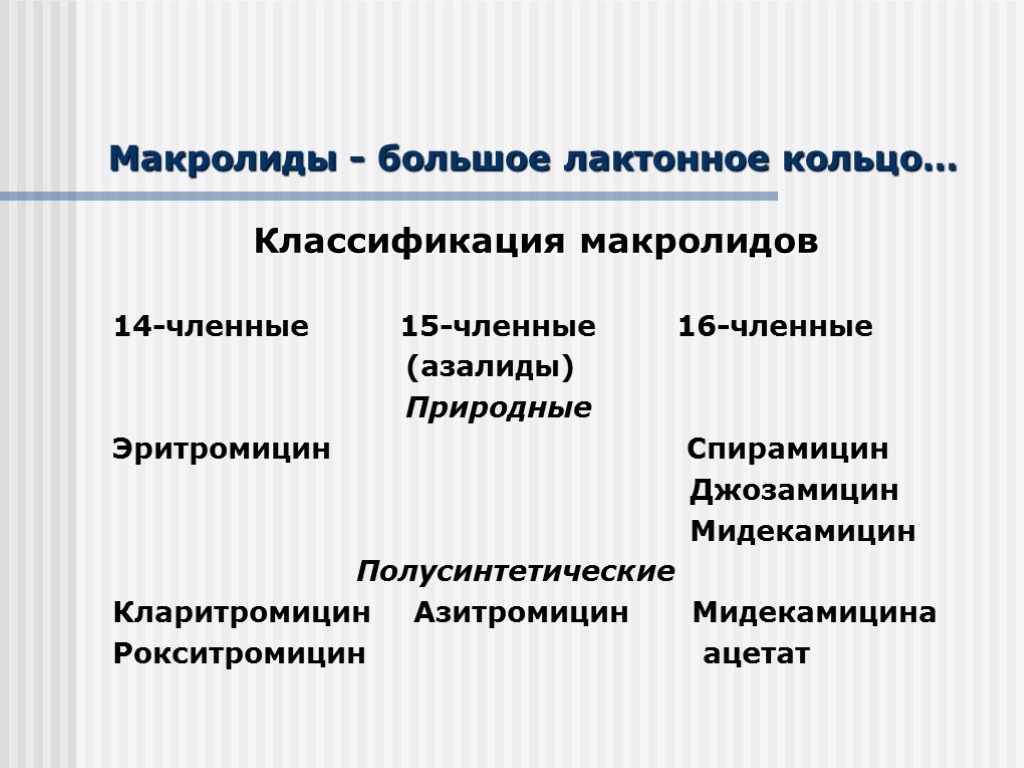 Макролиды - большое лактонное кольцо…

Классификация макролидов

14-членные 15-членные 16-членные
(азалиды)
Природные
Эритромицин Спирамицин
Джозамицин
Мидекамицин
Полусинтетические
Кларитромицин Азитромицин Мидекамицина
Рокситромицин ацетат